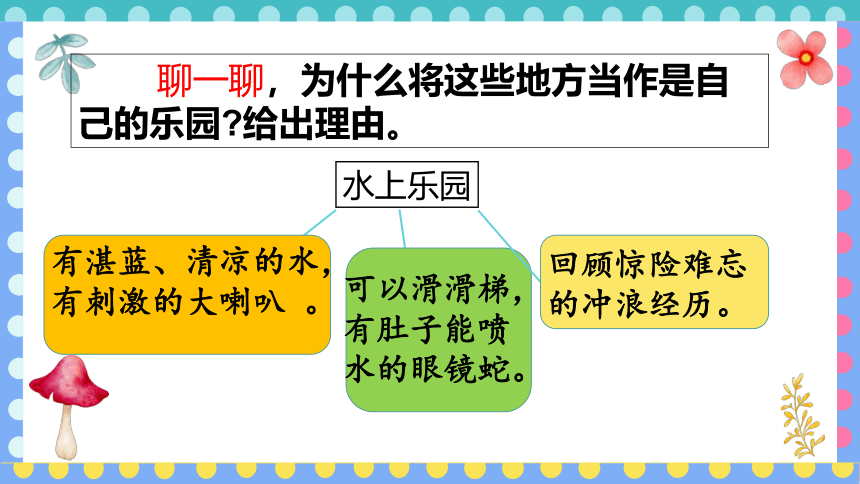 聊一聊，为什么将这些地方当作是自己的乐园?给出理由。

水上乐园

有湛蓝、清凉的水，有刺激的大喇叭 。

可以滑滑梯，有肚子能喷水的眼镜蛇。

回顾惊险难忘的冲浪经历。